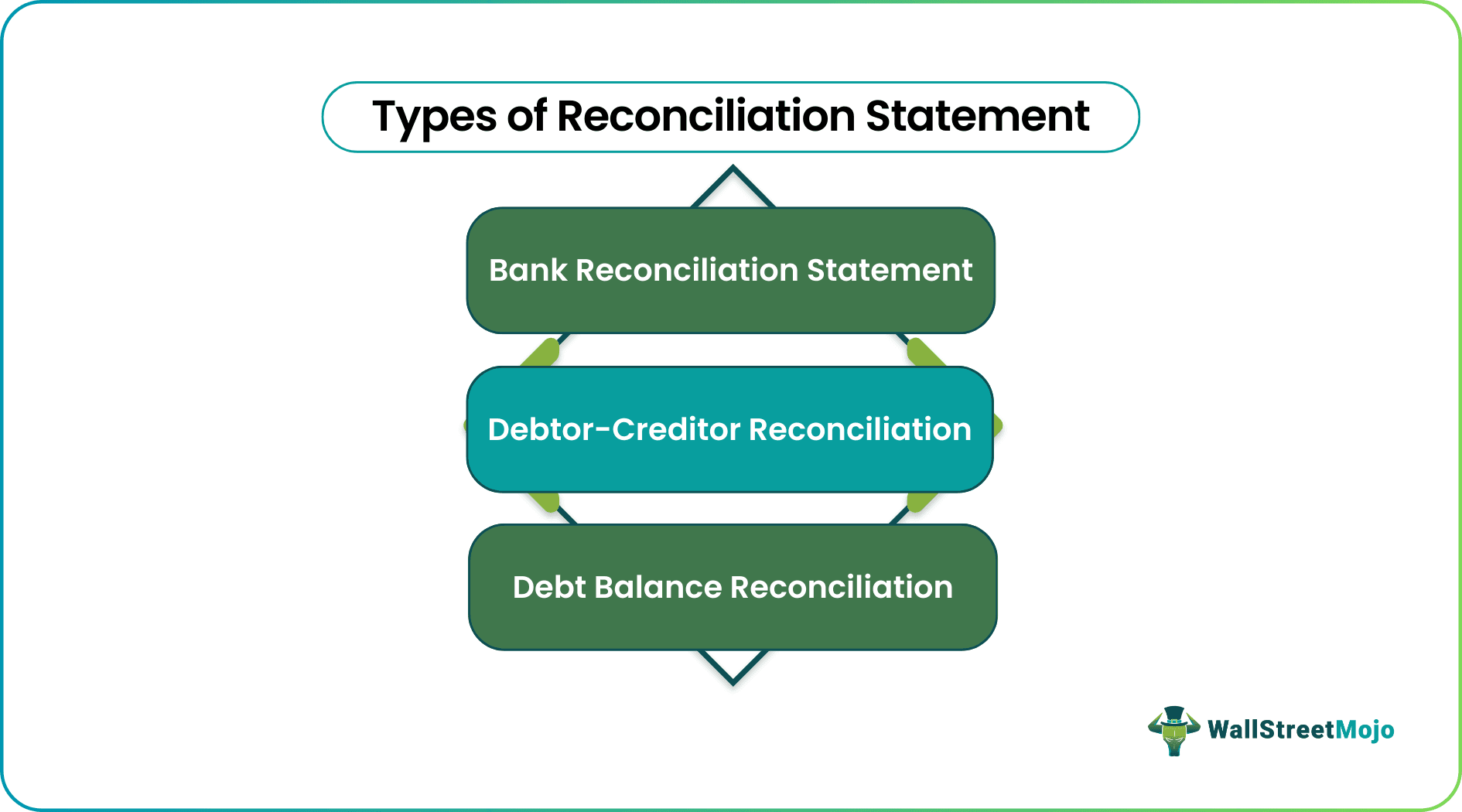 Types of Reconciliation Statement

Bank Reconciliation Statement

Debtor-Creditor Reconciliation

Debt Balance Reconciliation

WallStreetMojo